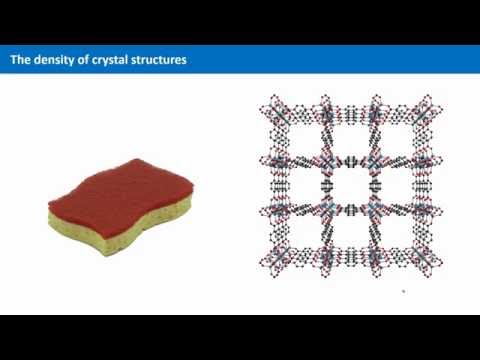 The density of crystal structures